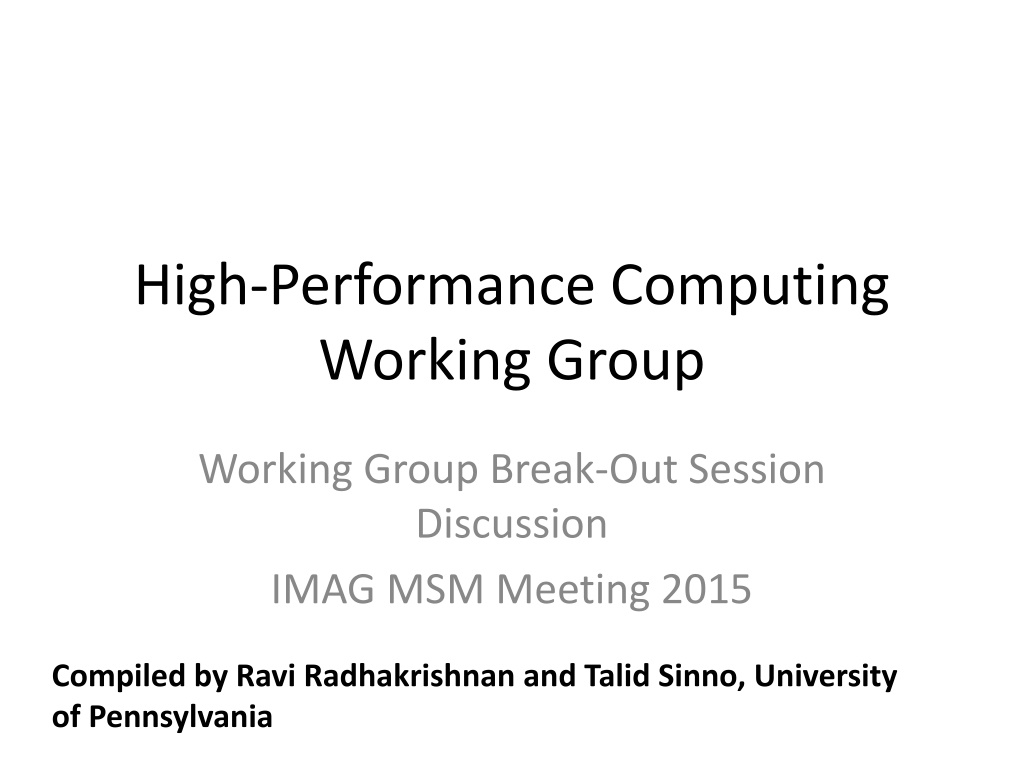 High-Performance Computing Working Group

Working Group Break-Out Session Discussion

IMAG MSM Meeting 2015

Compiled by Ravi Radhakrishnan and Talid Sinno, University of Pennsylvania